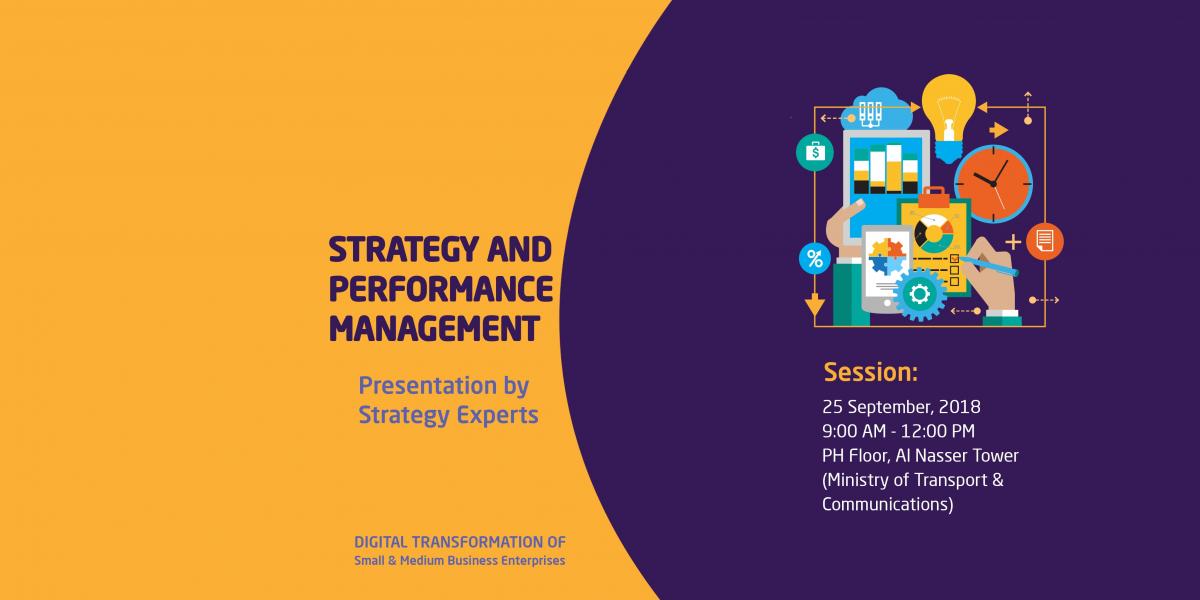 STRATEGY AND PERFORMANCE MANAGEMENT

Presentation by Strategy Experts

DIGITAL TRANSFORMATION OF
Small & Medium Business Enterprises

Session:
25 September, 2018
9:00 AM - 12:00 PM
PH Floor, Al Nasser Tower
(Ministry of Transport & Communications)